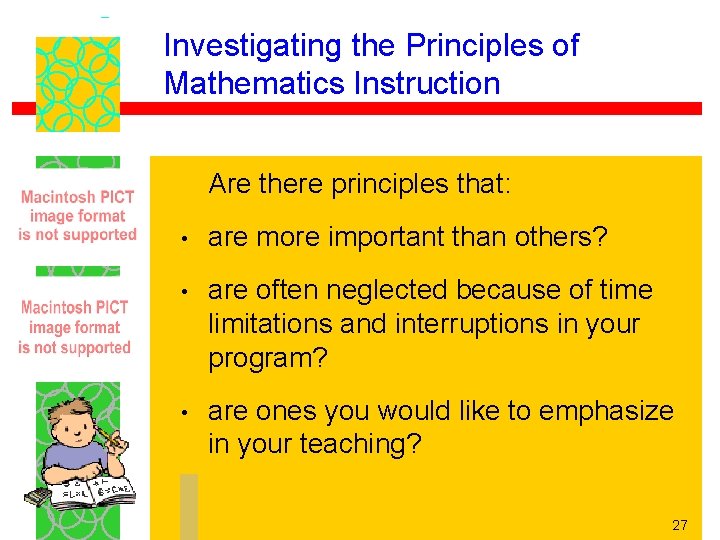 Investigating the Principles of Mathematics Instruction

Macintosh PICT image format is not supported

Macintosh PICT image format is not supported

Are there principles that:

• are more important than others?

• are often neglected because of time limitations and interruptions in your program?

• are ones you would like to emphasize in your teaching?

27